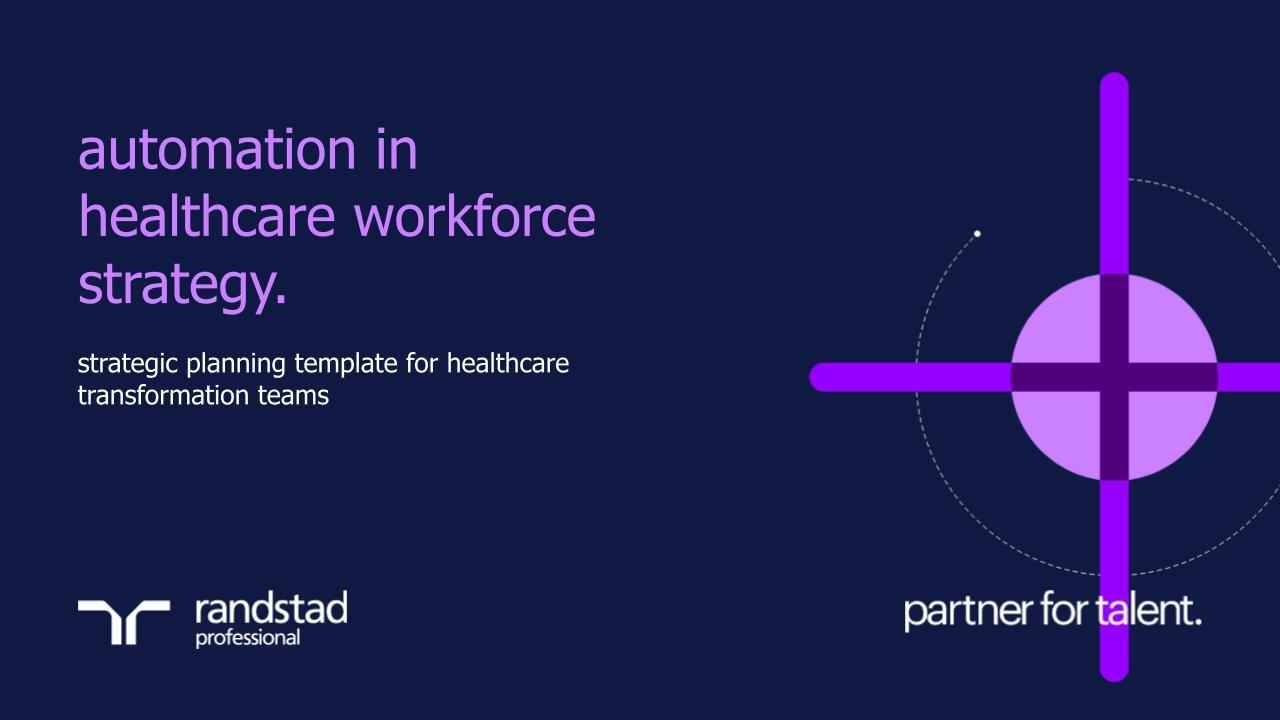 automation in healthcare workforce strategy.

strategic planning template for healthcare transformation teams

randstad
professional

partner for talent.